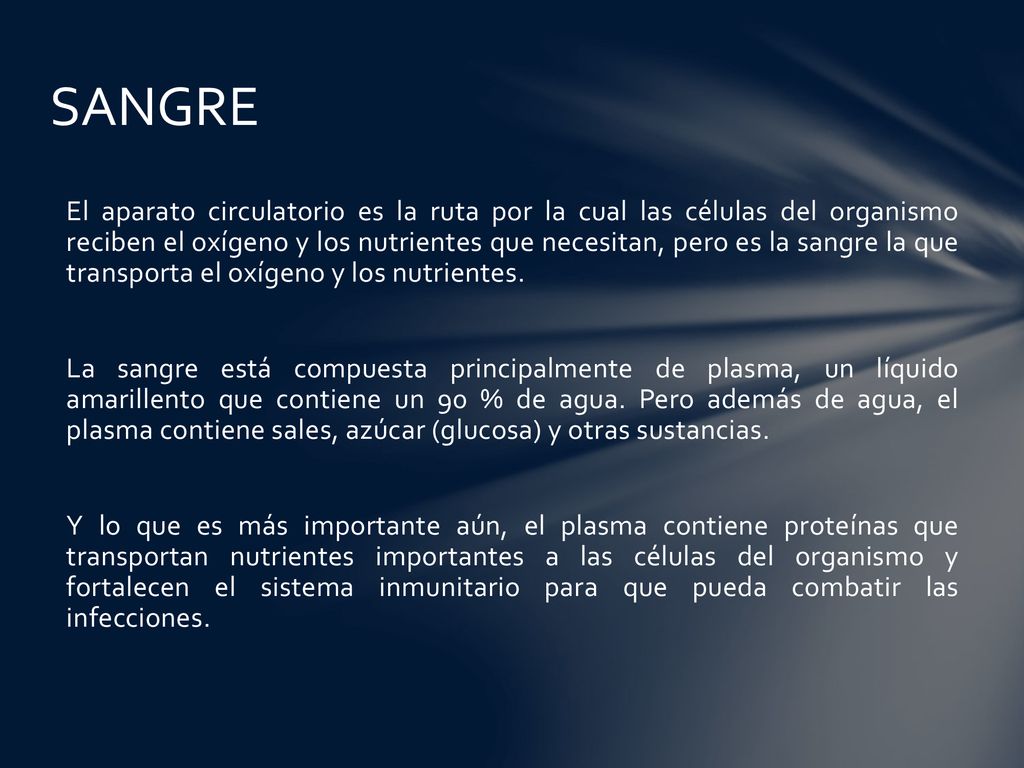 SANGRE

El aparato circulatorio es la ruta por la cual las células del organismo reciben el oxígeno y los nutrientes que necesitan, pero es la sangre la que transporta el oxígeno y los nutrientes.

La sangre está compuesta principalmente de plasma, un líquido amarillento que contiene un 90 % de agua. Pero además de agua, el plasma contiene sales, azúcar (glucosa) y otras sustancias.

Y lo que es más importante aún, el plasma contiene proteínas que transportan nutrientes importantes a las células del organismo y fortalecen el sistema inmunitario para que pueda combatir las infecciones.